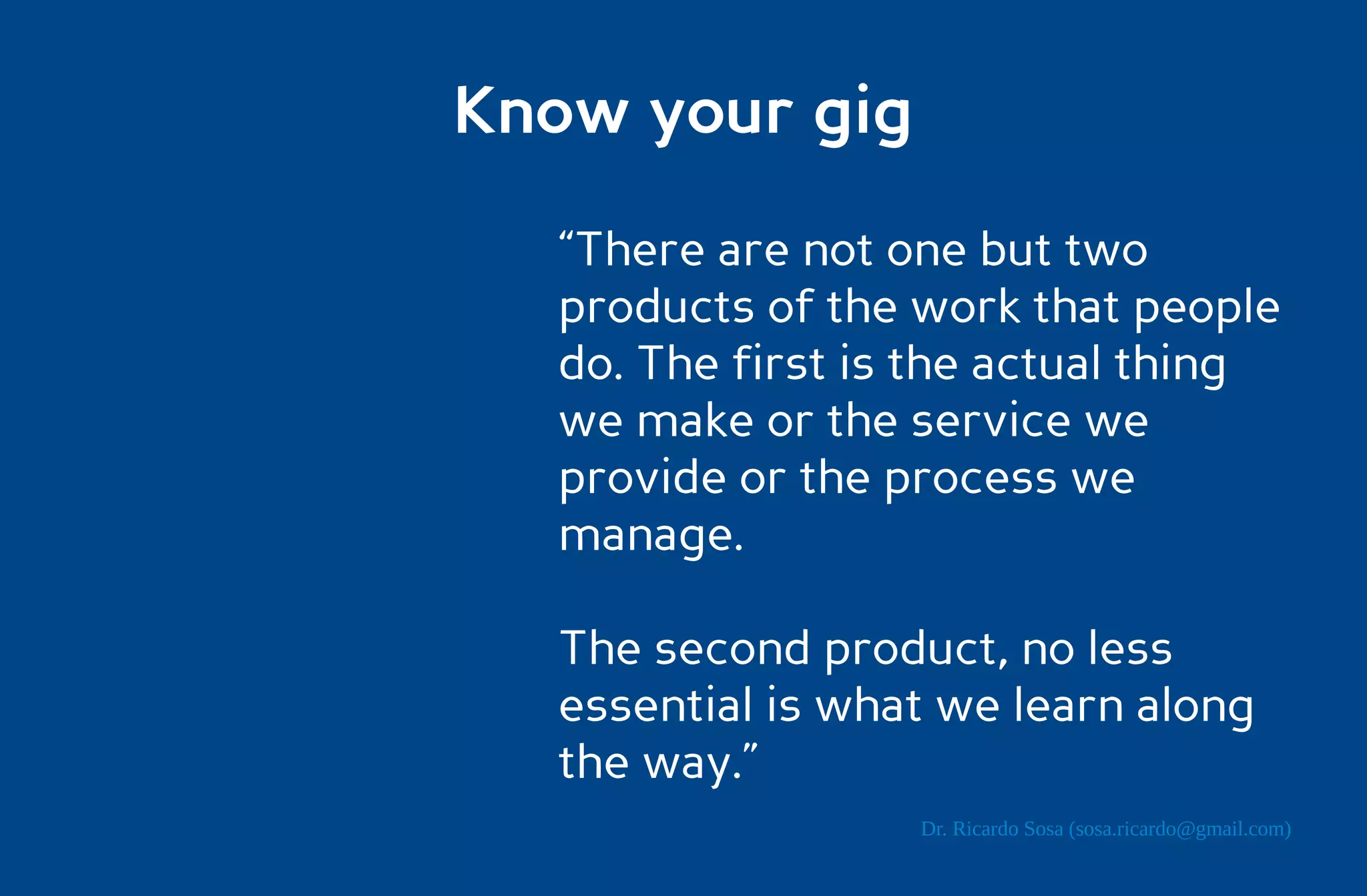 Know your gig

“There are not one but two products of the work that people do. The first is the actual thing we make or the service we provide or the process we manage.

The second product, no less essential is what we learn along the way.”

Dr. Ricardo Sosa (sosa.ricardo@gmail.com)